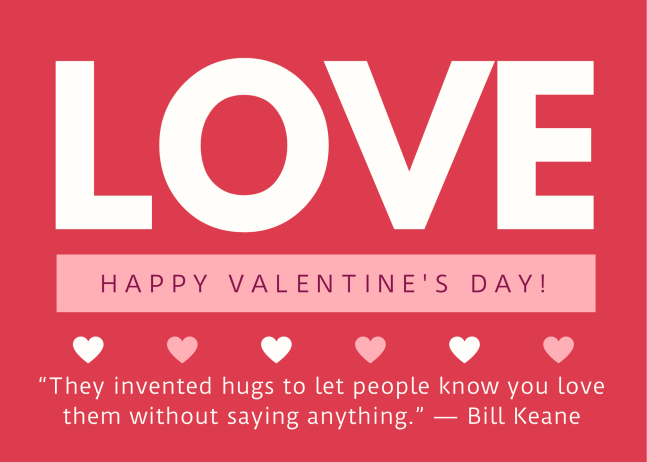 LOVE

HAPPY VALENTINE'S DAY!

“They invented hugs to let people know you love them without saying anything.” — Bill Keane